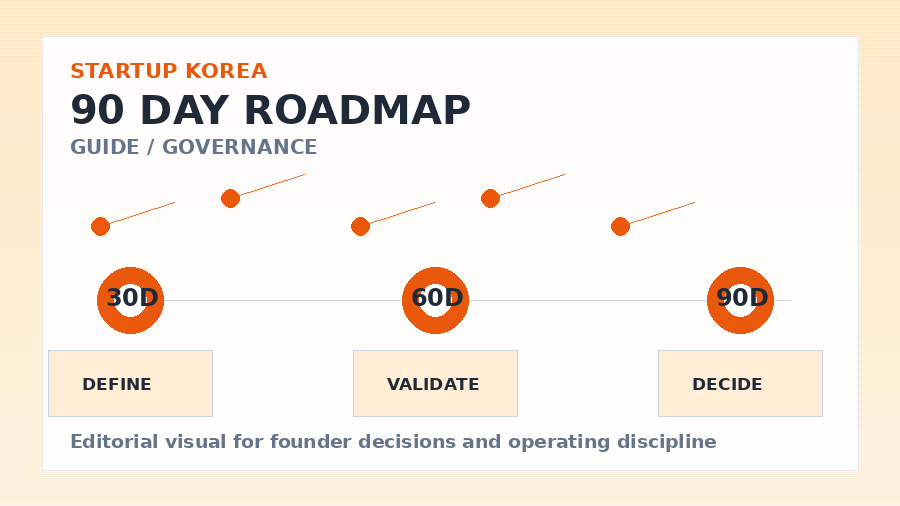 STARTUP KOREA

90 DAY ROADMAP

GUIDE / GOVERNANCE

30D

60D

90D

DEFINE

VALIDATE

DECIDE

Editorial visual for founder decisions and operating discipline